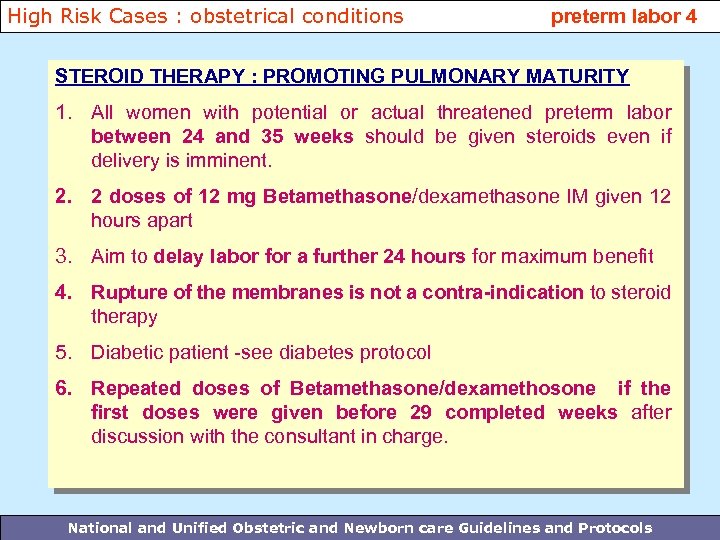 High Risk Cases : obstetrical conditions

preterm labor 4

STEROID THERAPY : PROMOTING PULMONARY MATURITY

1. All women with potential or actual threatened preterm labor between 24 and 35 weeks should be given steroids even if delivery is imminent.

2. 2 doses of 12 mg Betamethasone/dexamethasone IM given 12 hours apart

3. Aim to delay labor for a further 24 hours for maximum benefit

4. Rupture of the membranes is not a contra-indication to steroid therapy

5. Diabetic patient -see diabetes protocol

6. Repeated doses of Betamethasone/dexamethosone if the first doses were given before 29 completed weeks after discussion with the consultant in charge.

National and Unified Obstetric and Newborn care Guidelines and Protocols